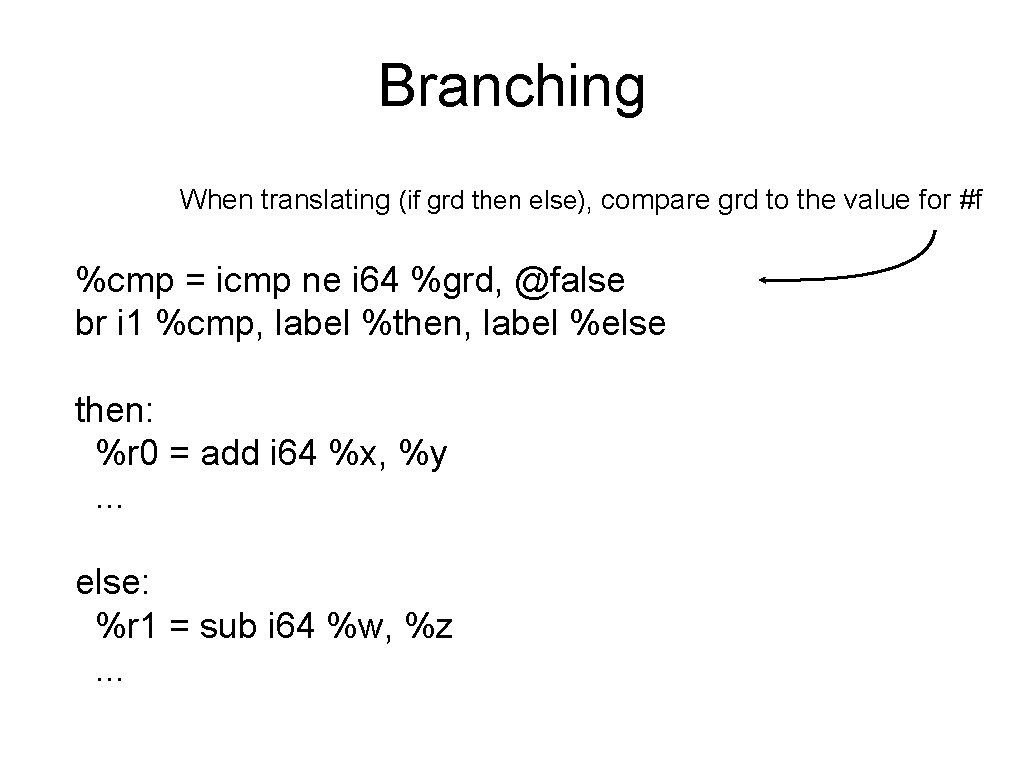 Branching

When translating (if grd then else), compare grd to the value for #f

%cmp = icmp ne i64 %grd, @false
br i1 %cmp, label %then, label %else

then:
%r0 = add i64 %x, %y
...

else:
%r1 = sub i64 %w, %z
...